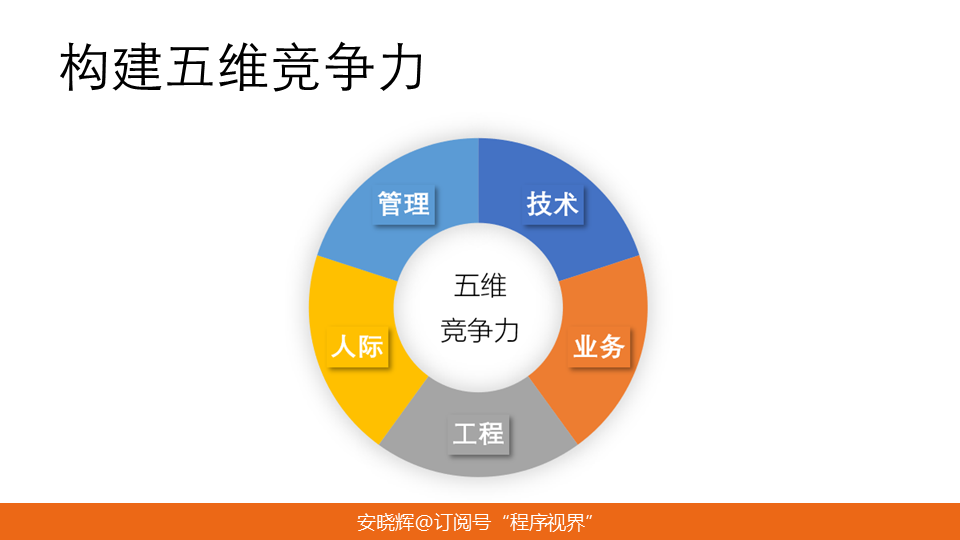 构建五维竞争力

管理

技术

五维
竞争力

人际

业务

工程

安晓辉@订阅号“程序视界”